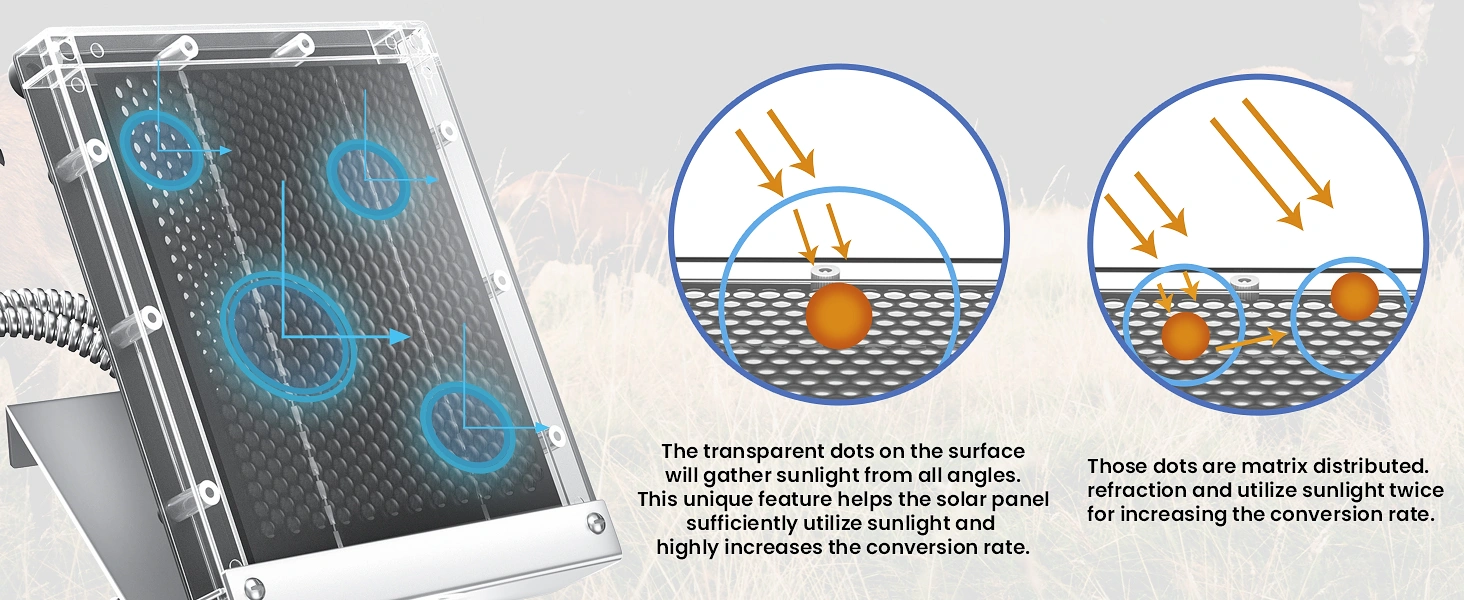 The transparent dots on the surface will gather sunlight from all angles. This unique feature helps the solar panel sufficiently utilize sunlight and highly increases the conversion rate.

Those dots are matrix distributed. refraction and utilize sunlight twice for increasing the conversion rate.